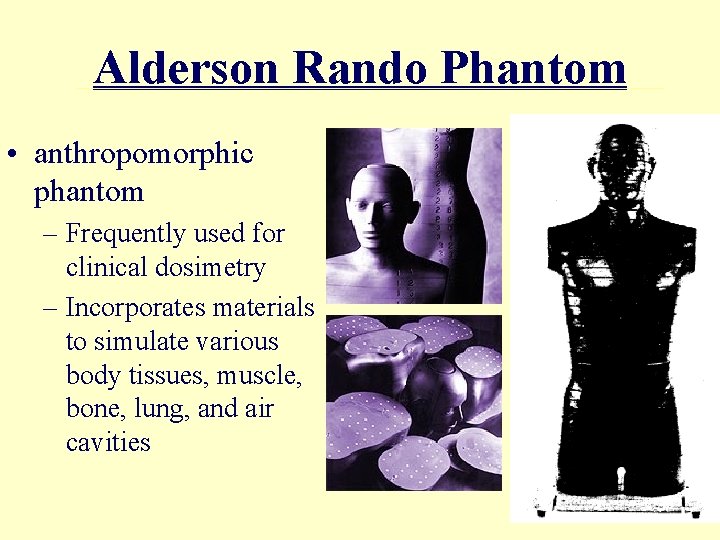 Alderson Rando Phantom

• anthropomorphic phantom
 – Frequently used for clinical dosimetry
 – Incorporates materials to simulate various body tissues, muscle, bone, lung, and air cavities